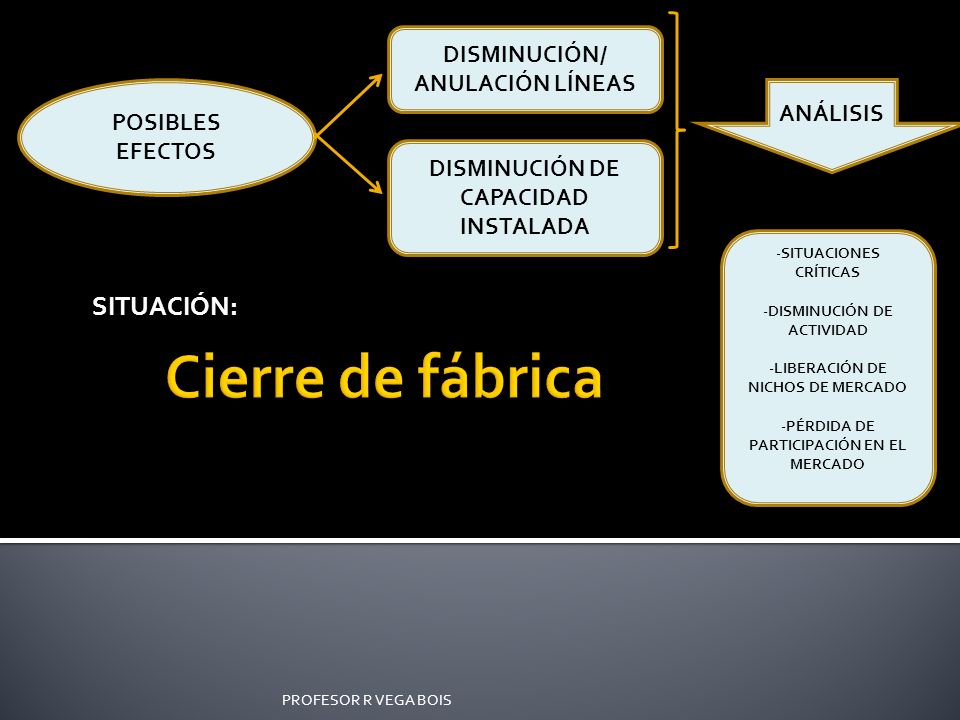 POSIBLES EFECTOS

DISMINUCIÓN/ ANULACIÓN LÍNEAS

DISMINUCIÓN DE CAPACIDAD INSTALADA

ANÁLISIS

-SITUACIONES CRÍTICAS

-DISMINUCIÓN DE ACTIVIDAD

-LIBERACIÓN DE NICHOS DE MERCADO

-PÉRDIDA DE PARTICIPACIÓN EN EL MERCADO

SITUACIÓN:

Cierre de fábrica

PROFESOR R VEGA BOIS